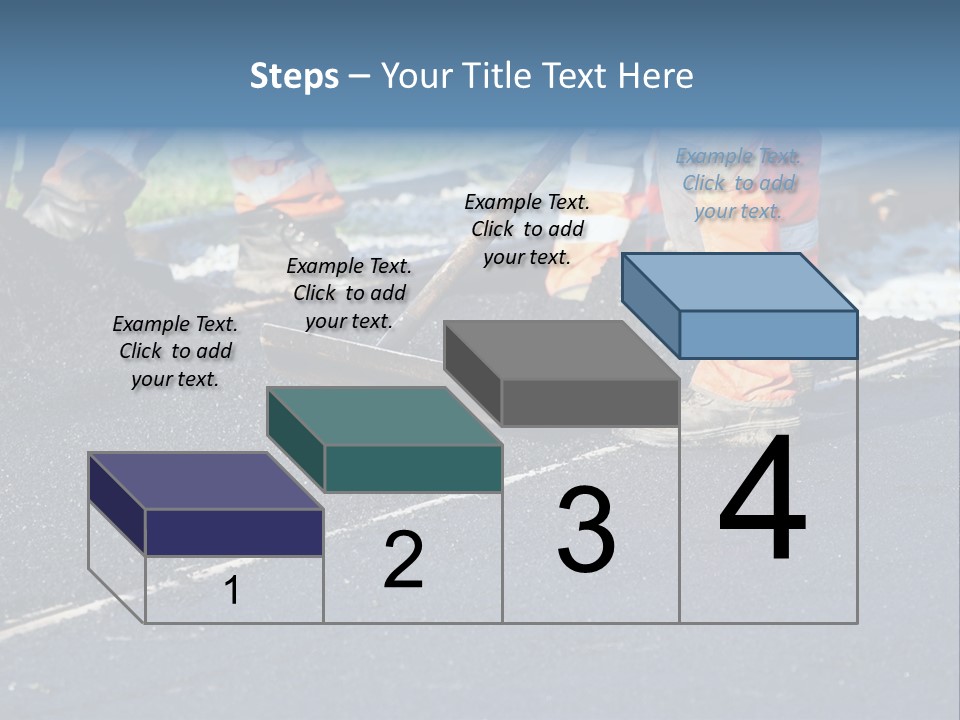 Steps – Your Title Text Here

Example Text. Click to add your text.

Example Text. Click to add your text.

Example Text. Click to add your text.

Example Text. Click to add your text.

1

2

3

4